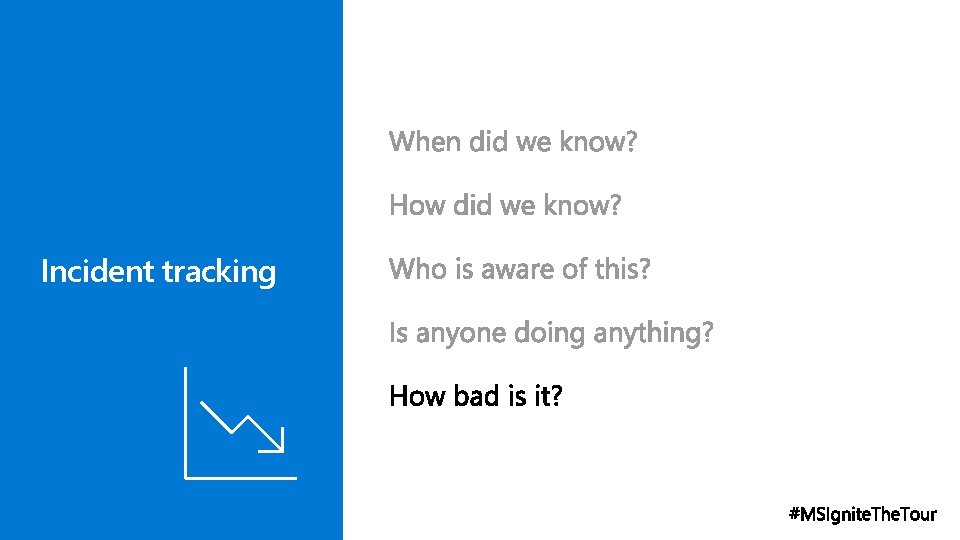 Incident tracking

When did we know?

How did we know?

Who is aware of this?

Is anyone doing anything?

How bad is it?

#MSIgniteTheTour